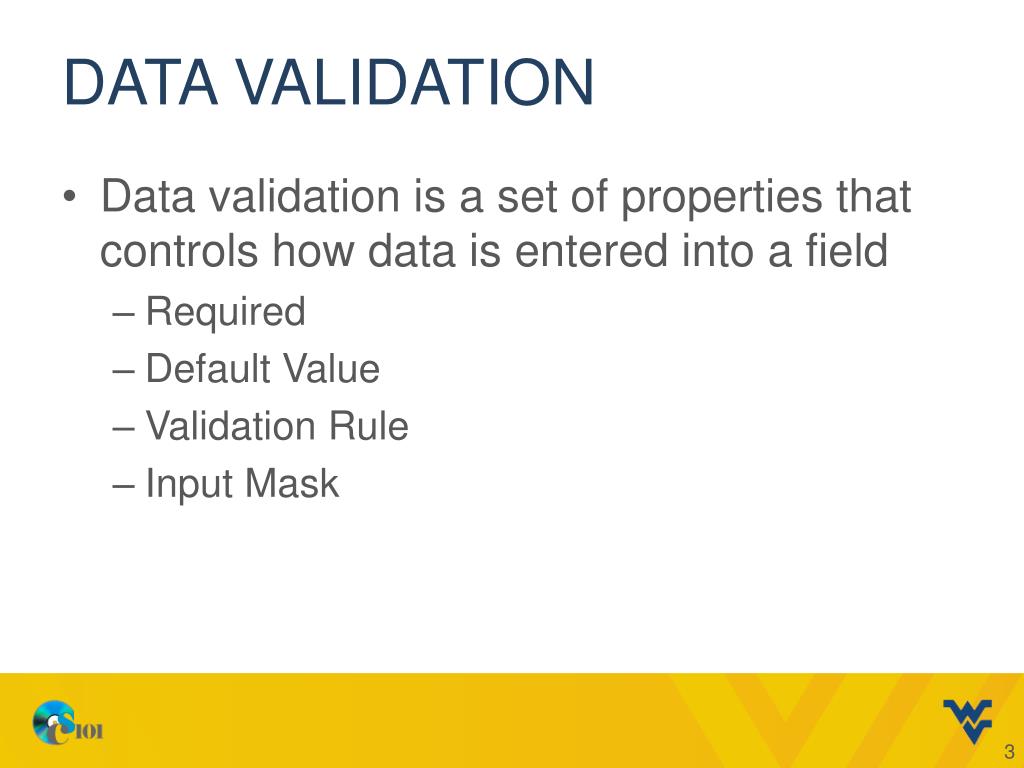 DATA VALIDATION

• Data validation is a set of properties that controls how data is entered into a field
– Required
– Default Value
– Validation Rule
– Input Mask

CS101

3